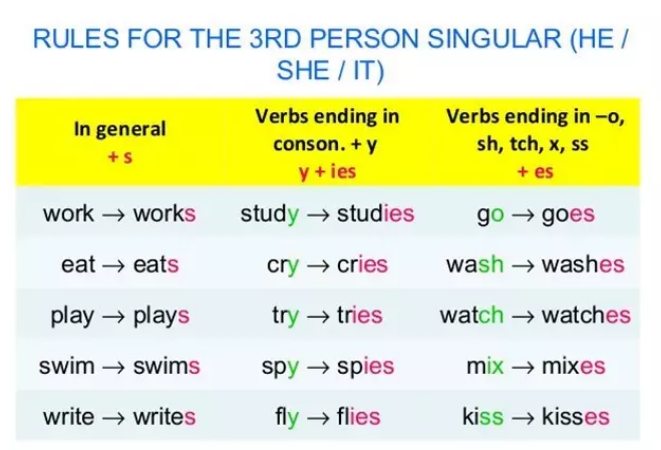 RULES FOR THE 3RD PERSON SINGULAR (HE / SHE / IT)

| In general + s | Verbs ending in conson. + y y + ies | Verbs ending in –o, sh, tch, x, ss + es |
|---|---|---|
| work → works | study → studies | go → goes |
| eat → eats | cry → cries | wash → washes |
| play → plays | try → tries | watch → watches |
| swim → swims | spy → spies | mix → mixes |
| write → writes | fly → flies | kiss → kisses |